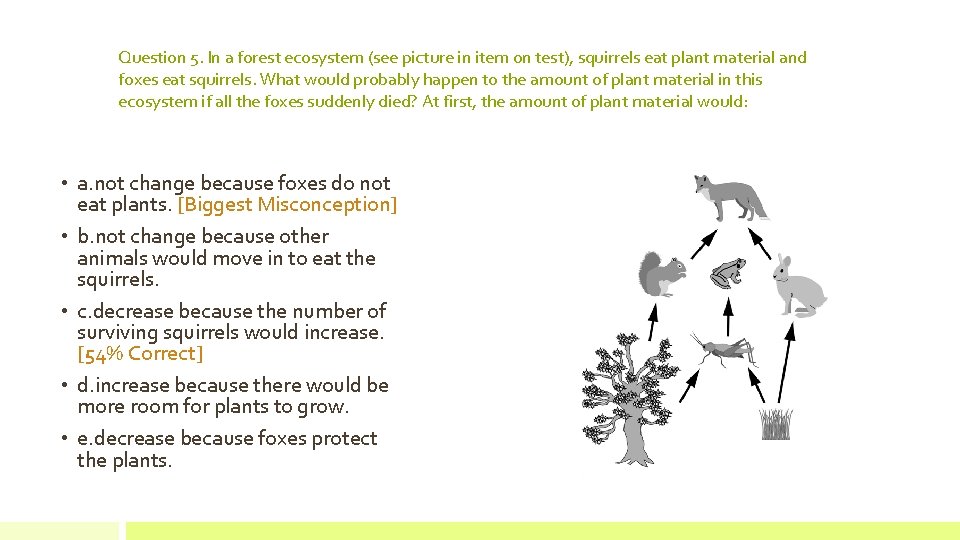 Question 5. In a forest ecosystem (see picture in item on test), squirrels eat plant material and foxes eat squirrels. What would probably happen to the amount of plant material in this ecosystem if all the foxes suddenly died? At first, the amount of plant material would:

• a.not change because foxes do not eat plants. [Biggest Misconception]
• b.not change because other animals would move in to eat the squirrels.
• c.decrease because the number of surviving squirrels would increase. [54% Correct]
• d.increase because there would be more room for plants to grow.
• e.decrease because foxes protect the plants.